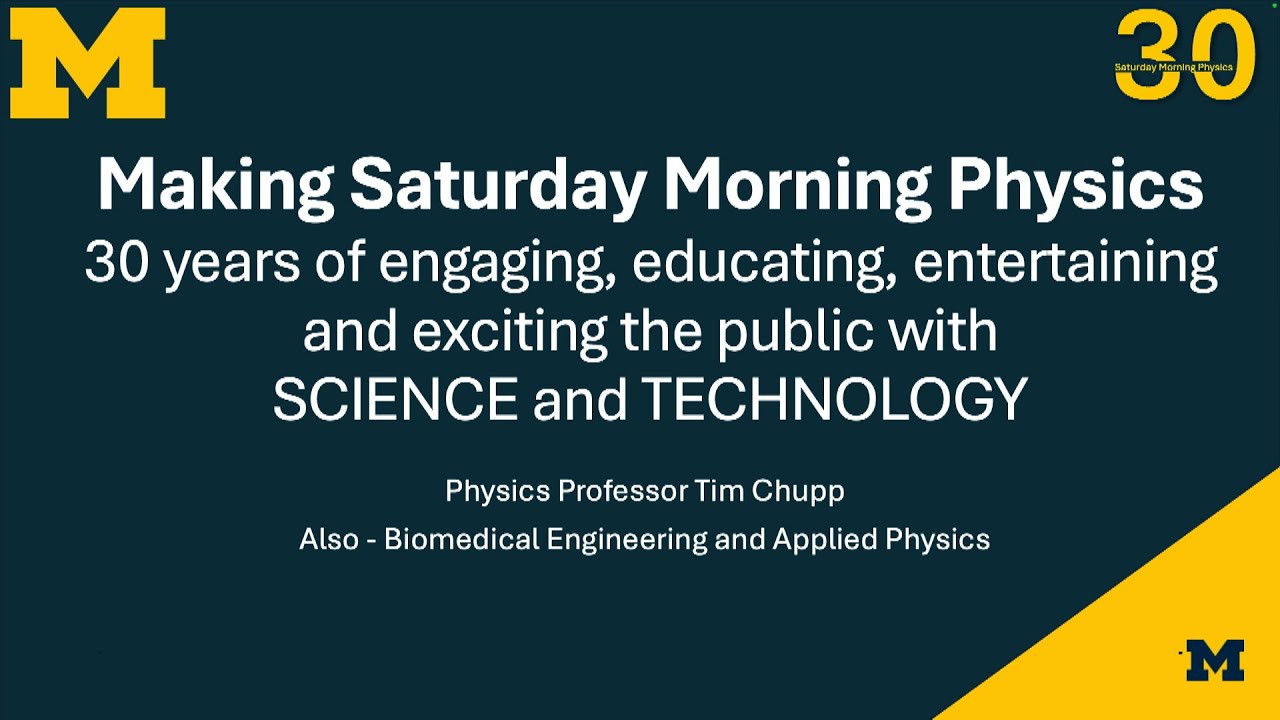 M

30
Saturday Morning Physics

Making Saturday Morning Physics
30 years of engaging, educating, entertaining and exciting the public with SCIENCE and TECHNOLOGY

Physics Professor Tim Chupp

Also - Biomedical Engineering and Applied Physics

M